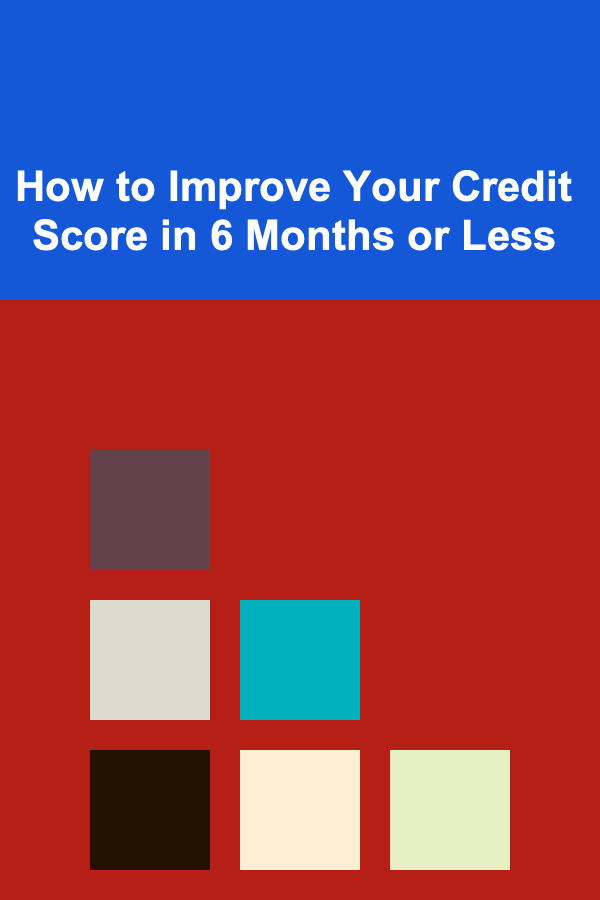 How to Improve Your Credit Score in 6 Months or Less